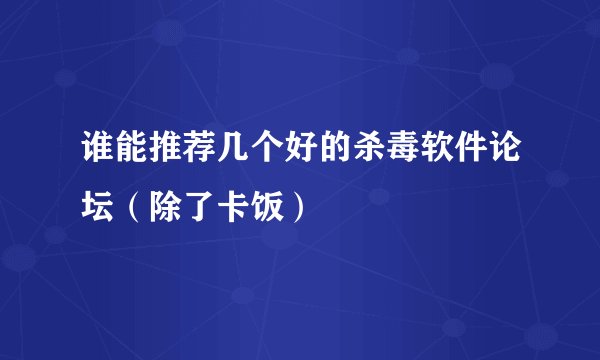 谁能推荐几个好的杀毒软件论坛（除了卡饭）